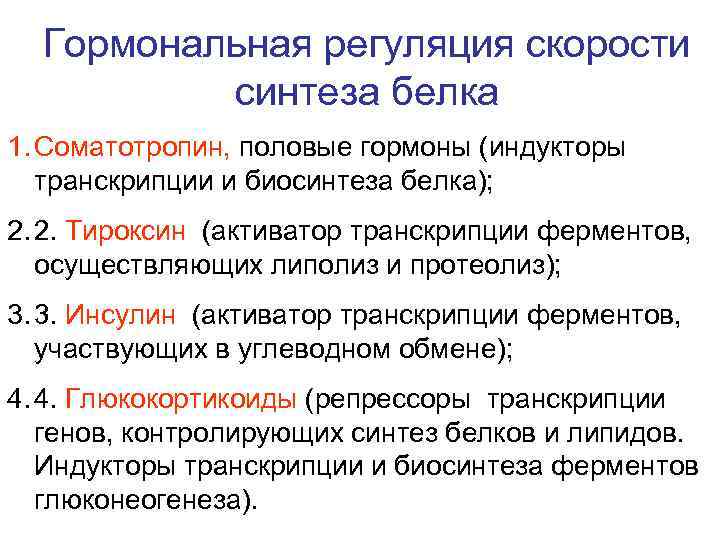 Гормональная регуляция скорости синтеза белка

1. Соматотропин, половые гормоны (индукторы транскрипции и биосинтеза белка);

2. 2. Тироксин (активатор транскрипции ферментов, осуществляющих липолиз и протеолиз);

3. 3. Инсулин (активатор транскрипции ферментов, участвующих в углеводном обмене);

4. 4. Глюкокортикоиды (репрессоры транскрипции генов, контролирующих синтез белков и липидов. Индукторы транскрипции и биосинтеза ферментов глюконеогенеза).